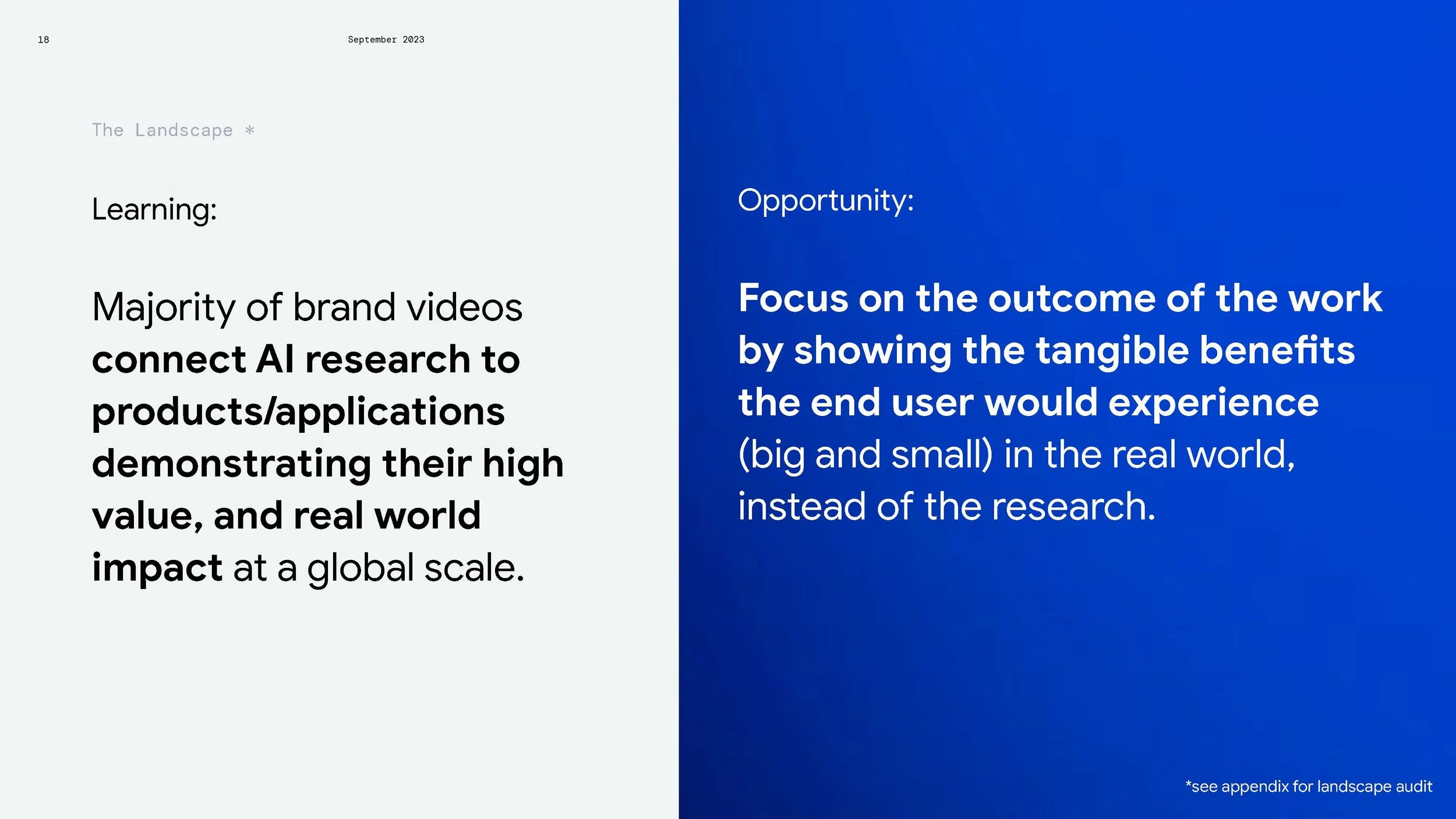 18

September 2023

The Landscape *

Learning:

Majority of brand videos connect AI research to products/applications demonstrating their high value, and real world impact at a global scale.

Opportunity:

Focus on the outcome of the work by showing the tangible benefits the end user would experience (big and small) in the real world, instead of the research.

*see appendix for landscape audit